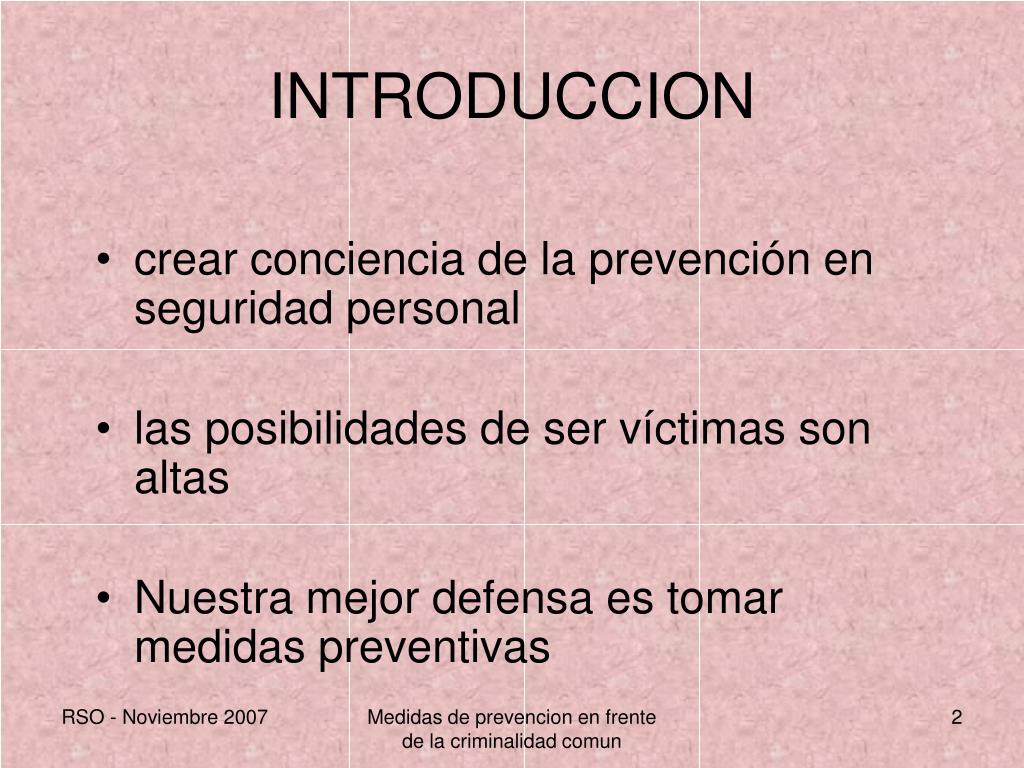 INTRODUCCION

• crear conciencia de la prevención en seguridad personal

• las posibilidades de ser víctimas son altas

• Nuestra mejor defensa es tomar medidas preventivas

RSO - Noviembre 2007

Medidas de prevencion en frente de la criminalidad comun

2